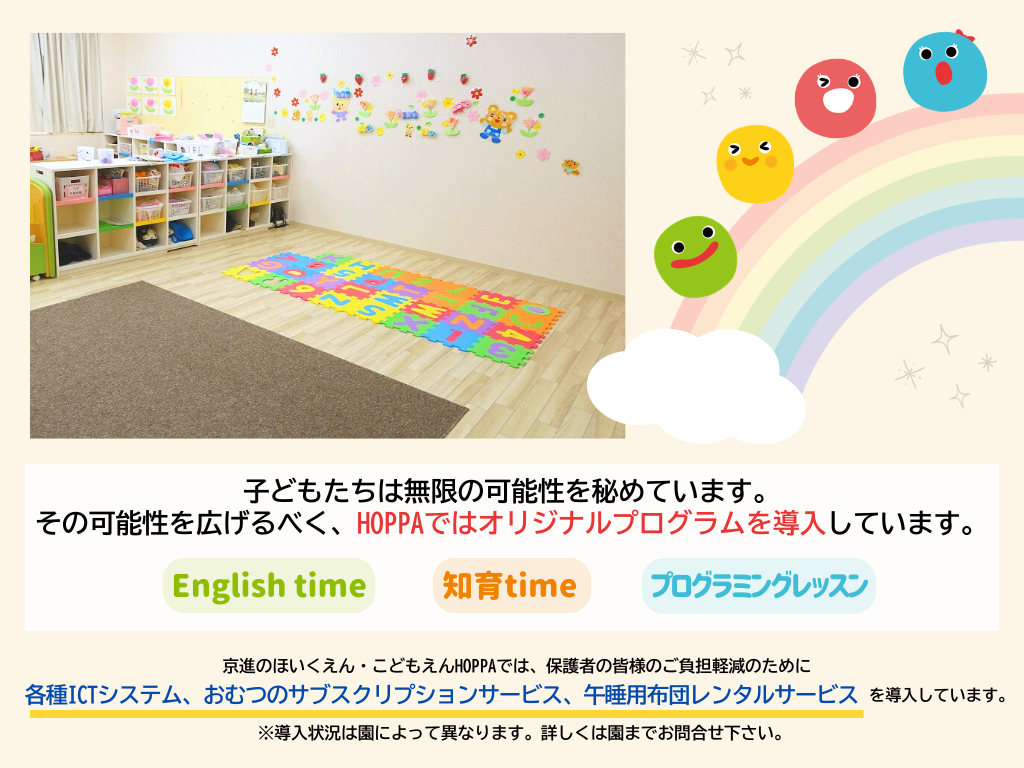 子どもたちは無限の可能性を秘めています。
その可能性を広げるべく、HOPPAではオリジナルプログラムを導入しています。

English time

知育time

プログラミングレッスン

京進のほいくえん・こどもえんHOPPAでは、保護者の皆様のご負担軽減のために
各種ICTシステム、おむつのサブスクリプションサービス、午睡用布団レンタルサービス を導入しています。
※導入状況は園によって異なります。詳しくは園までお問合せ下さい。